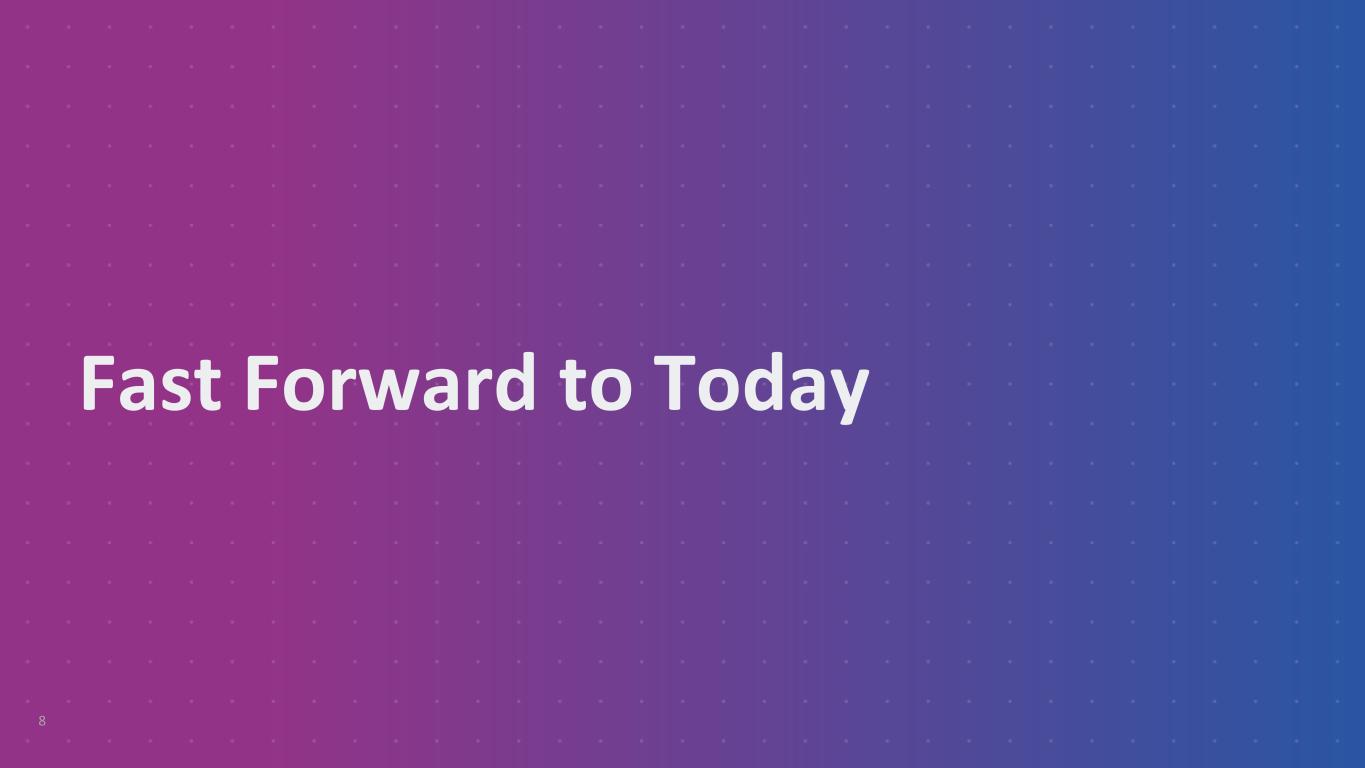 Fast Forward to Today

8